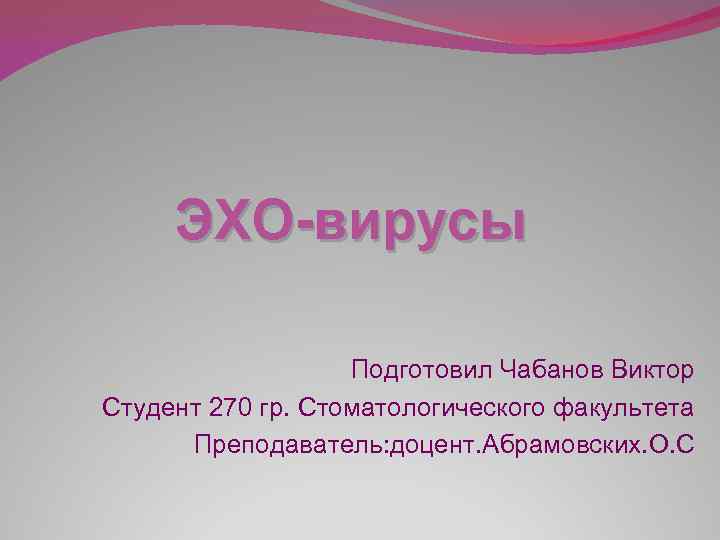 ЭХО-вирусы

Подготовил Чабанов Виктор
Студент 270 гр. Стоматологического факультета
Преподаватель:доцент.Абрамовских.О.С